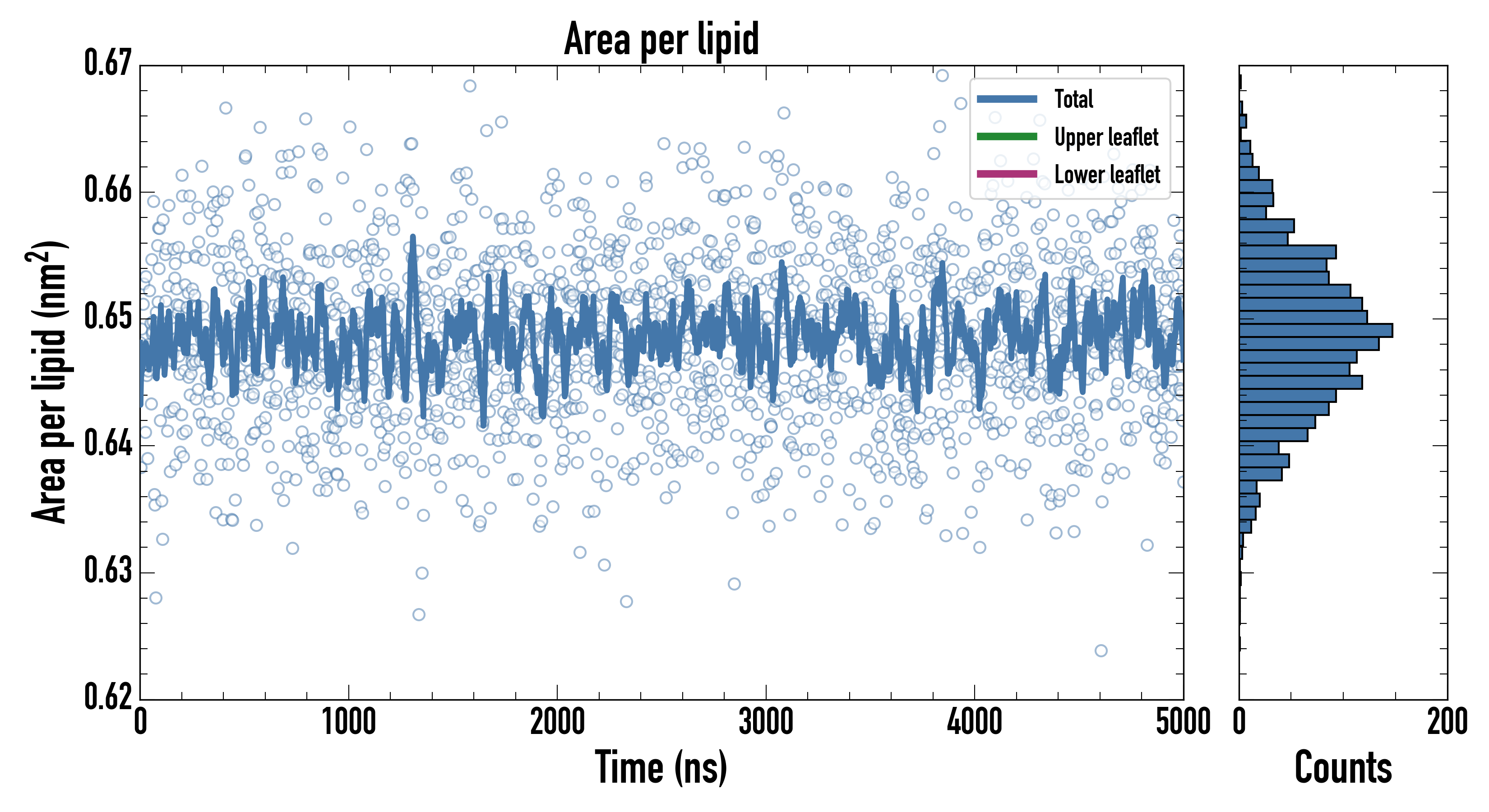 Area per lipid

Total
Upper leaflet
Lower leaflet

Area per lipid ($nm^2$)

0.67
0.66
0.65
0.64
0.63
0.62

0
1000
2000
3000
4000
5000

Time (ns)

0
200

Counts